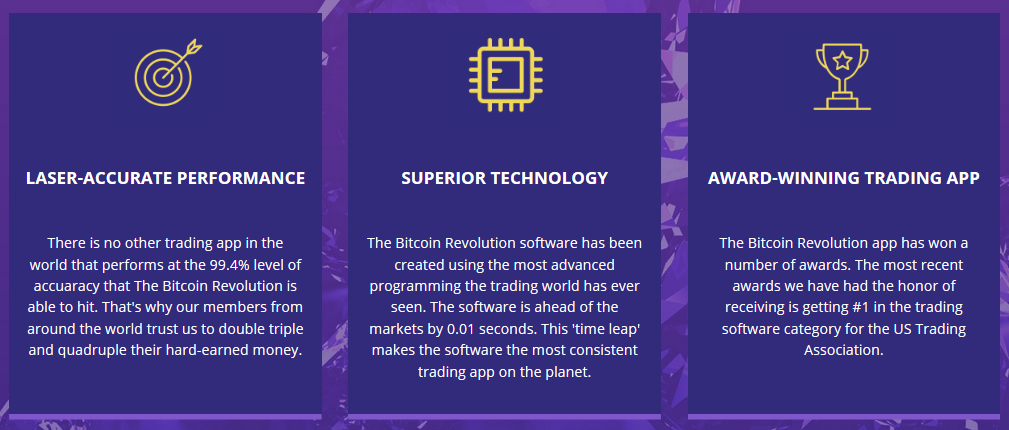 LASER-ACCURATE PERFORMANCE

There is no other trading app in the world that performs at the 99.4% level of accuaracy that The Bitcoin Revolution is able to hit. That's why our members from around the world trust us to double triple and quadruple their hard-earned money.

SUPERIOR TECHNOLOGY

The Bitcoin Revolution software has been created using the most advanced programming the trading world has ever seen. The software is ahead of the markets by 0.01 seconds. This 'time leap' makes the software the most consistent trading app on the planet.

AWARD-WINNING TRADING APP

The Bitcoin Revolution app has won a number of awards. The most recent awards we have had the honor of receiving is getting #1 in the trading software category for the US Trading Association.